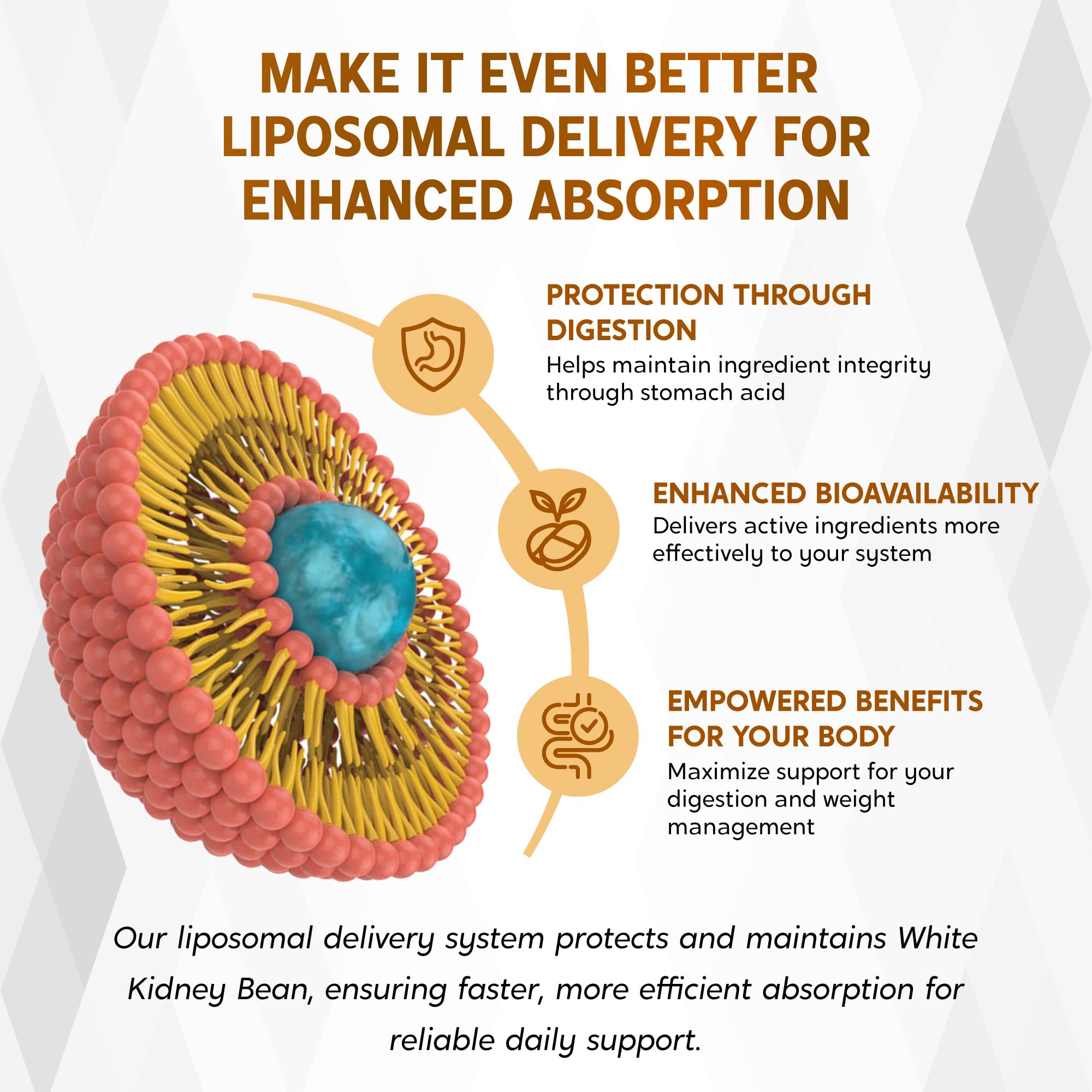 MAKE IT EVEN BETTER LIPOSOMAL DELIVERY FOR ENHANCED ABSORPTION

PROTECTION THROUGH DIGESTION
Helps maintain ingredient integrity through stomach acid

ENHANCED BIOAVAILABILITY
Delivers active ingredients more effectively to your system

EMPOWERED BENEFITS FOR YOUR BODY
Maximize support for your digestion and weight management

Our liposomal delivery system protects and maintains White Kidney Bean, ensuring faster, more efficient absorption for reliable daily support.